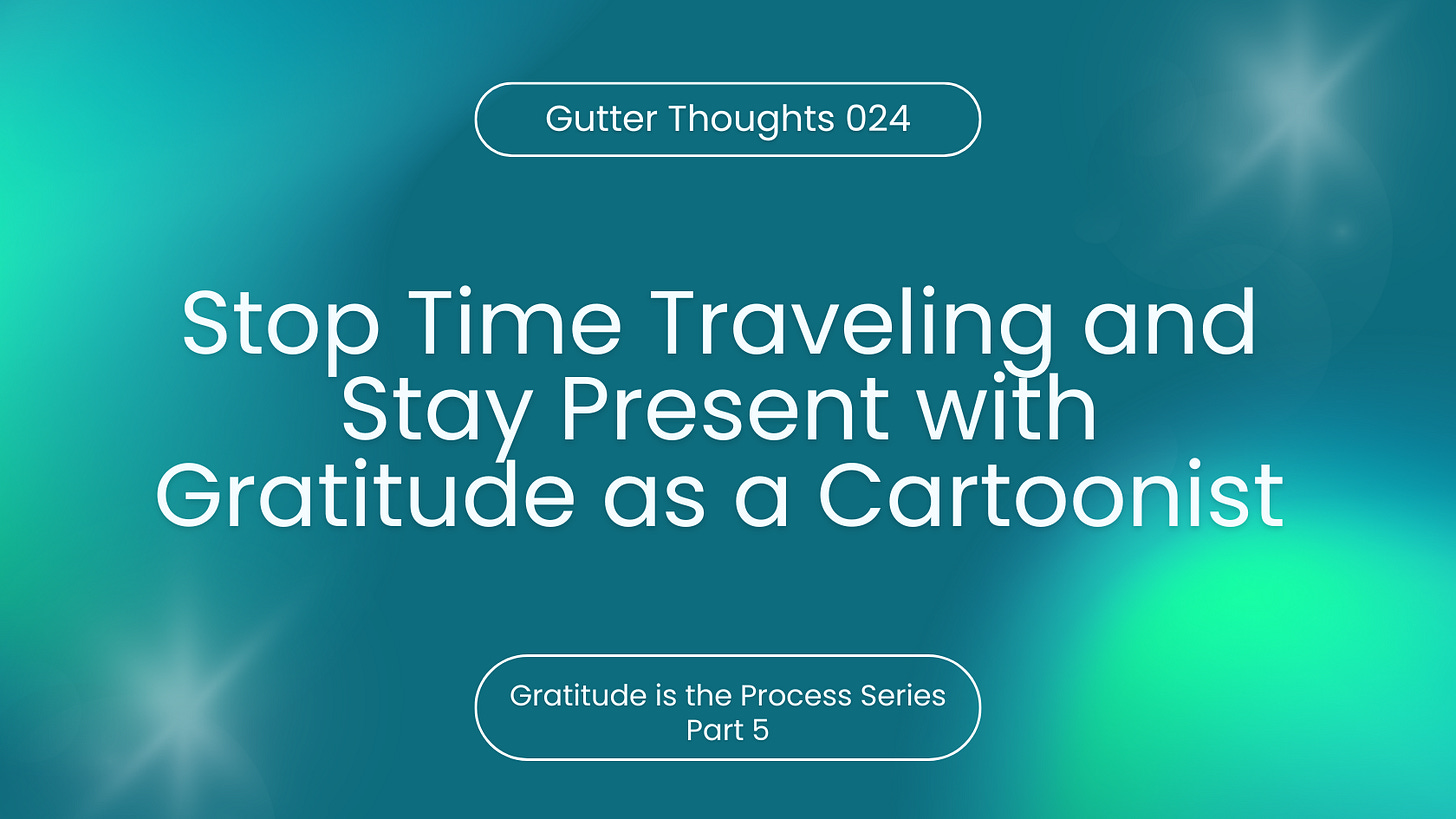 Gutter Thoughts 024

Stop Time Traveling and Stay Present with Gratitude as a Cartoonist

Gratitude is the Process Series
Part 5